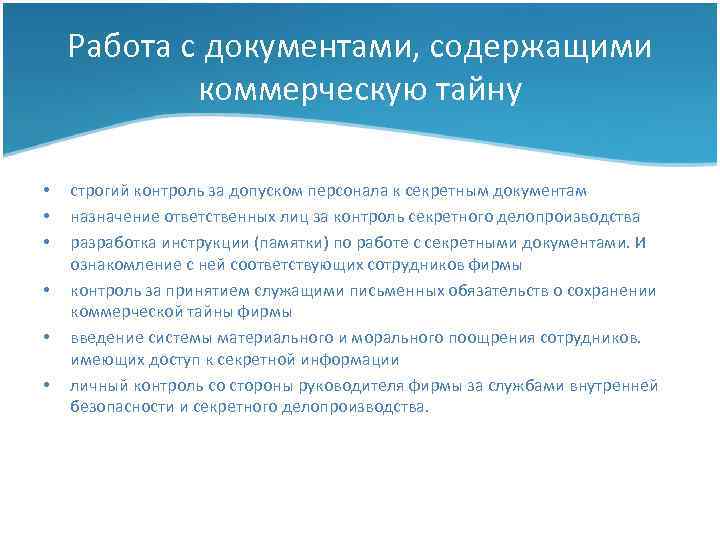 Работа с документами, содержащими коммерческую тайну

• строгий контроль за допуском персонала к секретным документам
• назначение ответственных лиц за контроль секретного делопроизводства
• разработка инструкции (памятки) по работе с секретными документами. И ознакомление с ней соответствующих сотрудников фирмы
• контроль за принятием служащими письменных обязательств о сохранении коммерческой тайны фирмы
• введение системы материального и морального поощрения сотрудников. имеющих доступ к секретной информации
• личный контроль со стороны руководителя фирмы за службами внутренней безопасности и секретного делопроизводства.